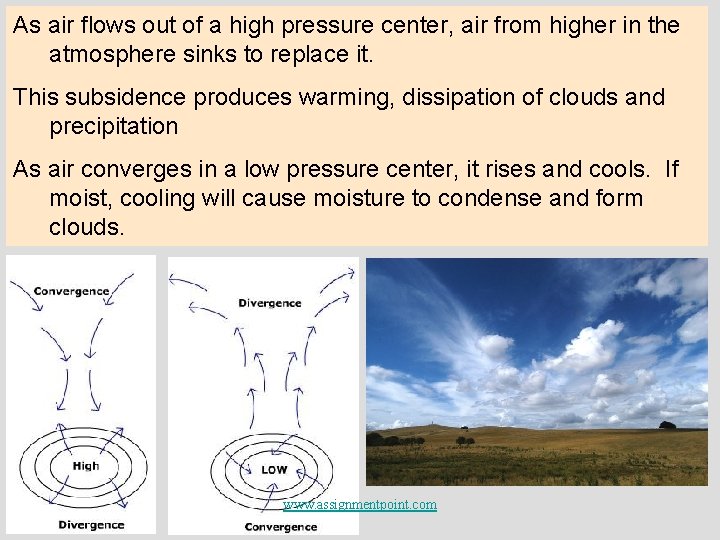 As air flows out of a high pressure center, air from higher in the atmosphere sinks to replace it.

This subsidence produces warming, dissipation of clouds and precipitation

As air converges in a low pressure center, it rises and cools. If moist, cooling will cause moisture to condense and form clouds.

Convergence

High

Divergence

Divergence

LOW

Convergence

www.assignmentpoint.com